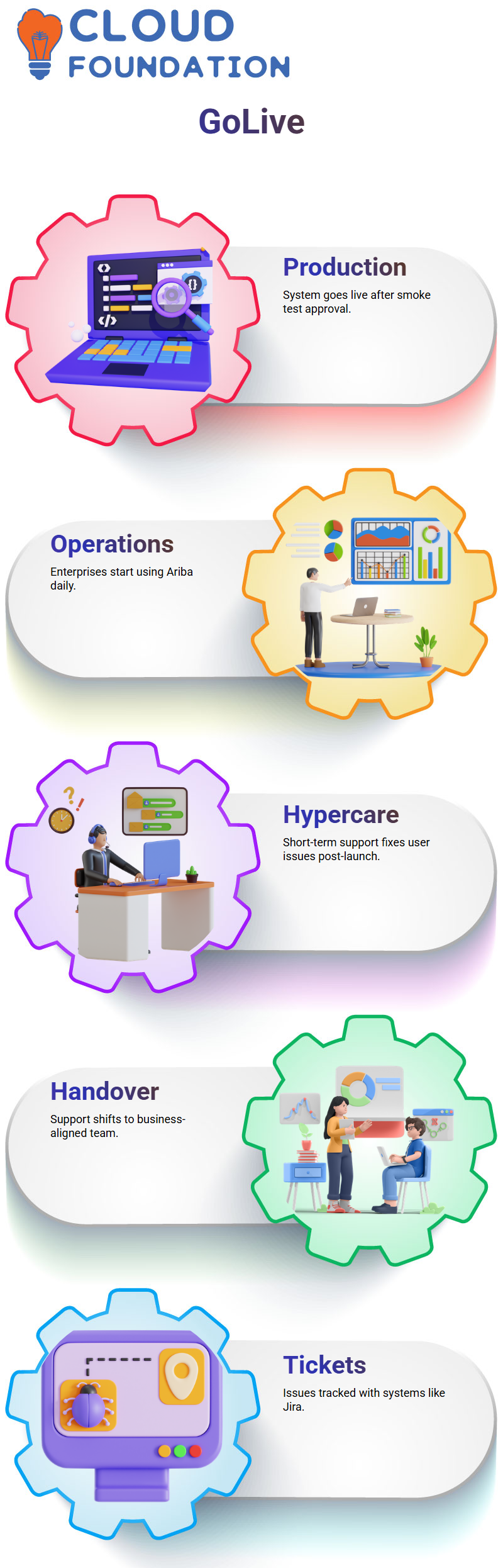 CLOUD FOUNDATION

GoLive

Production

System goes live after smoke test approval.

Operations

Enterprises start using Ariba daily.

Hypercare

Short-term support fixes user issues post-launch.

Handover

Support shifts to business-aligned team.

Tickets

Issues tracked with systems like Jira.